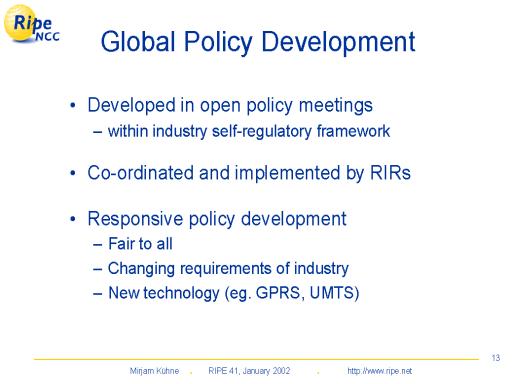 Ripe NCC

Global Policy Development

• Developed in open policy meetings
– within industry self-regulatory framework

• Co-ordinated and implemented by RIRs

• Responsive policy development
– Fair to all
– Changing requirements of industry
– New technology (eg. GPRS, UMTS)

13

Mirjam Kühne . RIPE 41, January 2002 . http://www.ripe.net